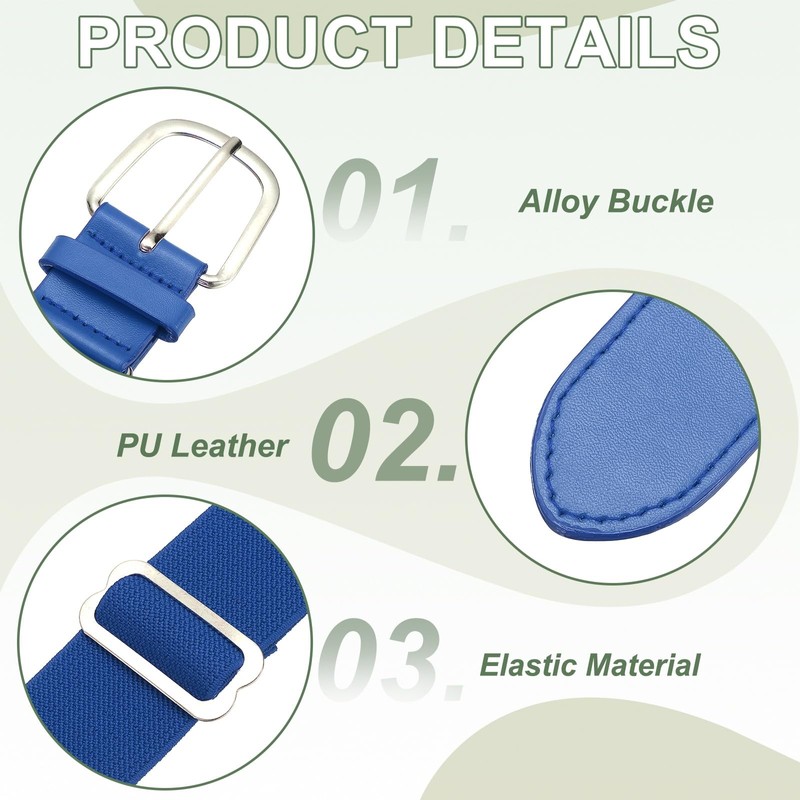 PRODUCT DETAILS

01.

Alloy Buckle

PU Leather

02.

03.

Elastic Material